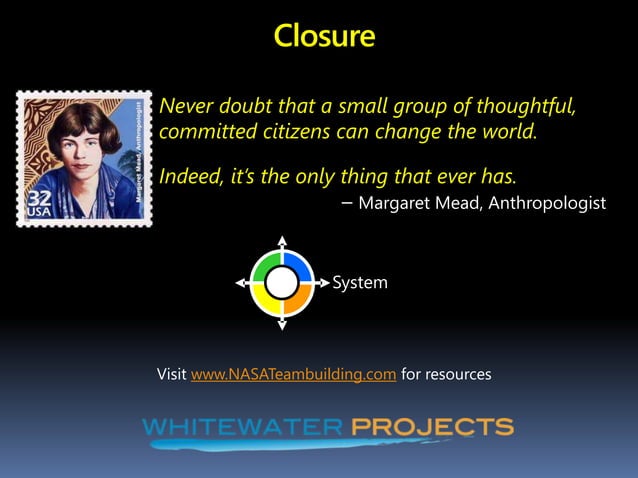 Closure

32 USA

Margaret Mead, Anthropologist

Never doubt that a small group of thoughtful, committed citizens can change the world.

Indeed, it's the only thing that ever has.

– Margaret Mead, Anthropologist

System

Visit www.NASATeambuilding.com for resources

WHITEWATER PROJECTS